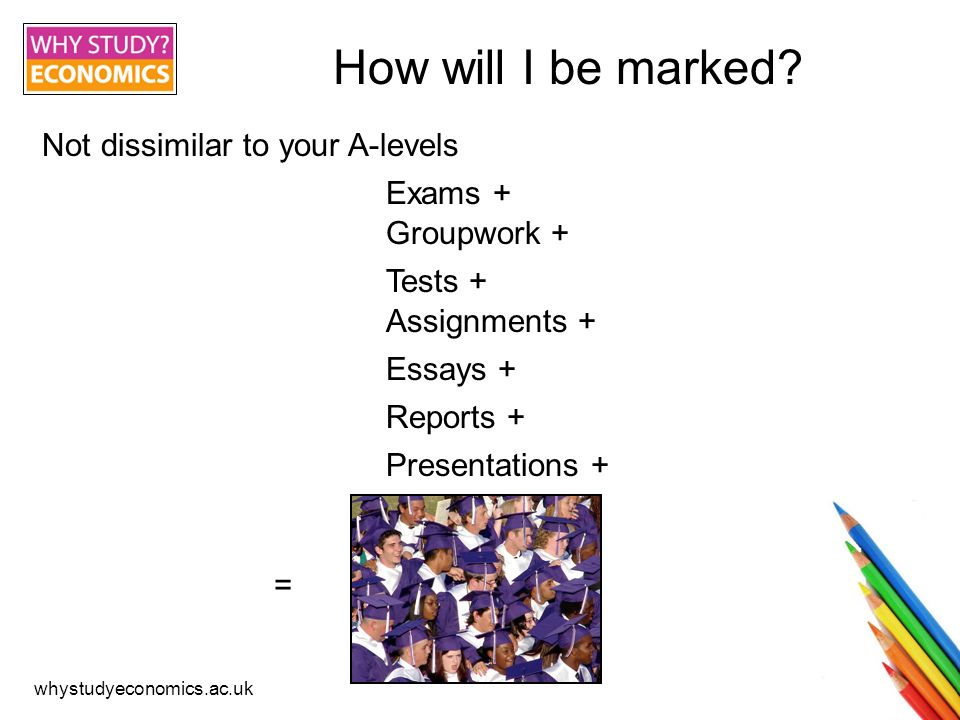 WHY STUDY?
ECONOMICS

How will I be marked?

Not dissimilar to your A-levels

Exams +
Groupwork +
Tests +
Assignments +
Essays +
Reports +
Presentations +

=

whystudyeconomics.ac.uk